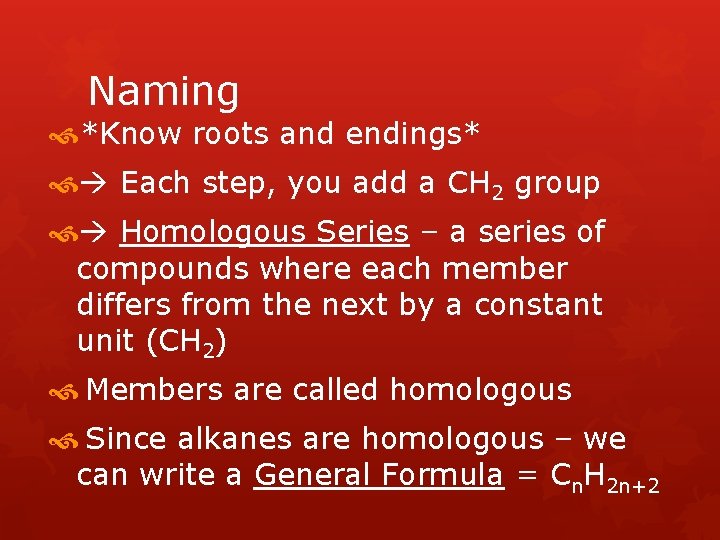 Naming

*Know roots and endings*

→ Each step, you add a $CH_2$ group

→ Homologous Series – a series of compounds where each member differs from the next by a constant unit ($CH_2$)

Members are called homologous

Since alkanes are homologous – we can write a General Formula = $C_nH_{2n+2}$